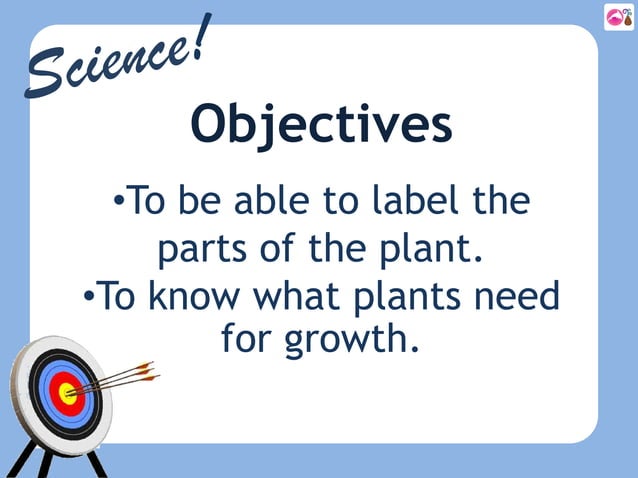 Science!

Objectives

•To be able to label the parts of the plant.
•To know what plants need for growth.